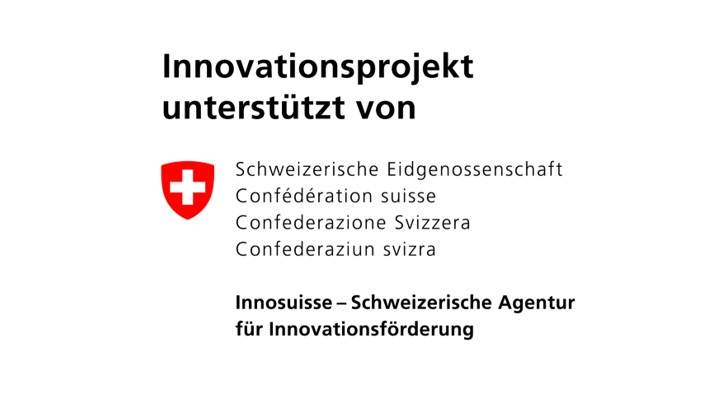 Innovationsprojekt unterstützt von

Schweizerische Eidgenossenschaft
Confédération suisse
Confederazione Svizzera
Confederaziun svizra

Innosuisse – Schweizerische Agentur für Innovationsförderung